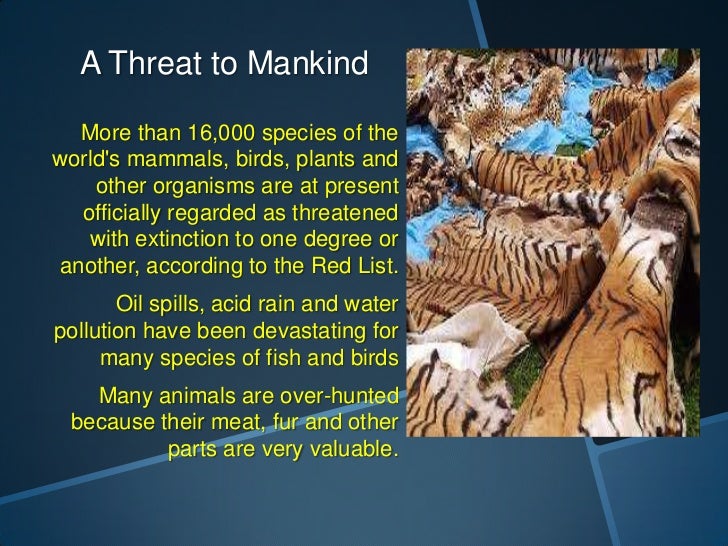 A Threat to Mankind

More than 16,000 species of the world's mammals, birds, plants and other organisms are at present officially regarded as threatened with extinction to one degree or another, according to the Red List.

Oil spills, acid rain and water pollution have been devastating for many species of fish and birds

Many animals are over-hunted because their meat, fur and other parts are very valuable.